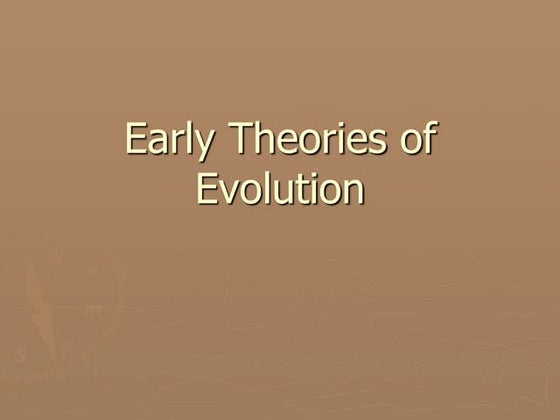 Early Theories of Evolution